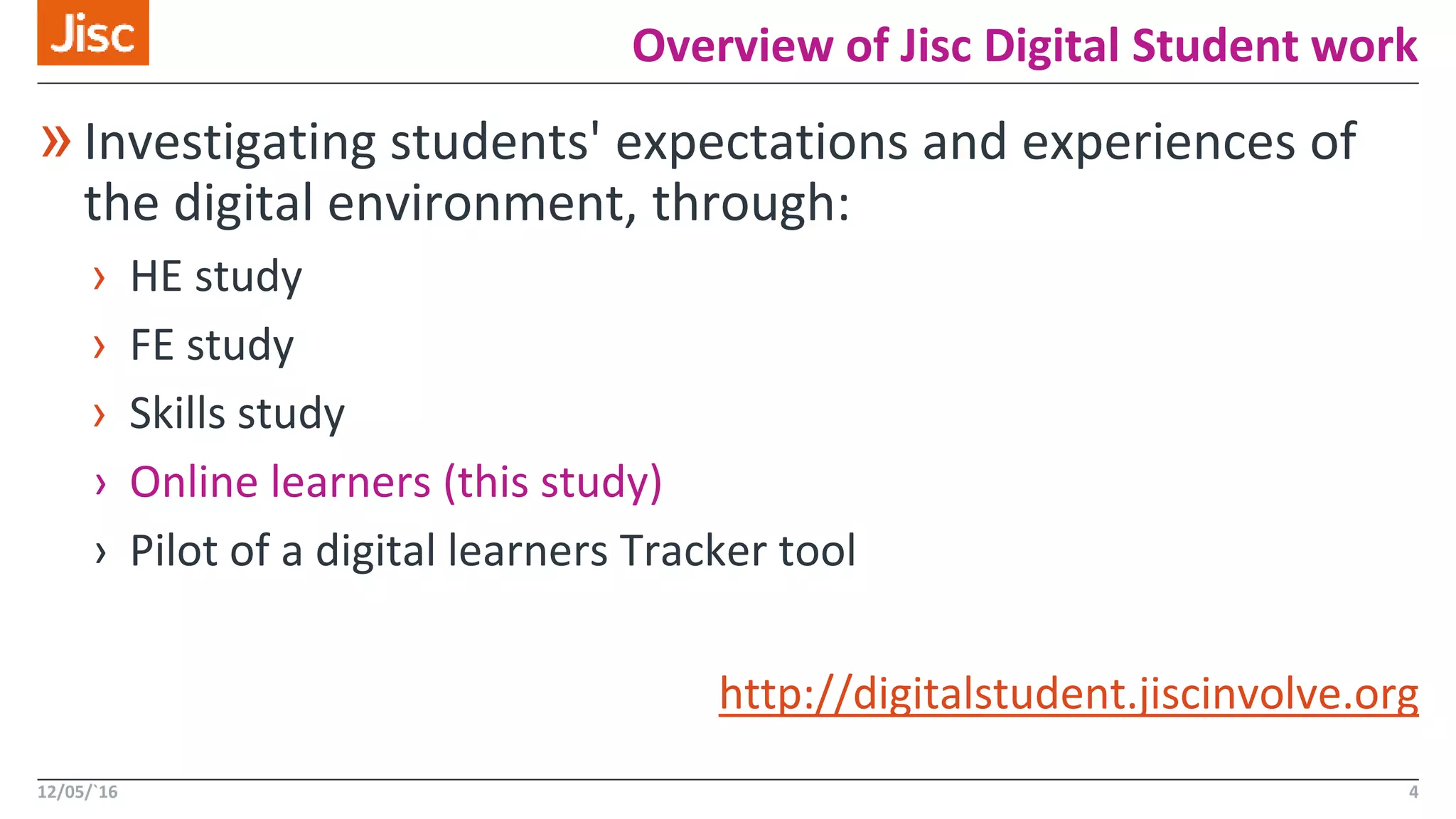 Jisc

Overview of Jisc Digital Student work

» Investigating students' expectations and experiences of the digital environment, through:

› HE study

› FE study

› Skills study

› Online learners (this study)

› Pilot of a digital learners Tracker tool

http://digitalstudent.jiscinvolve.org

12/05/`16

4